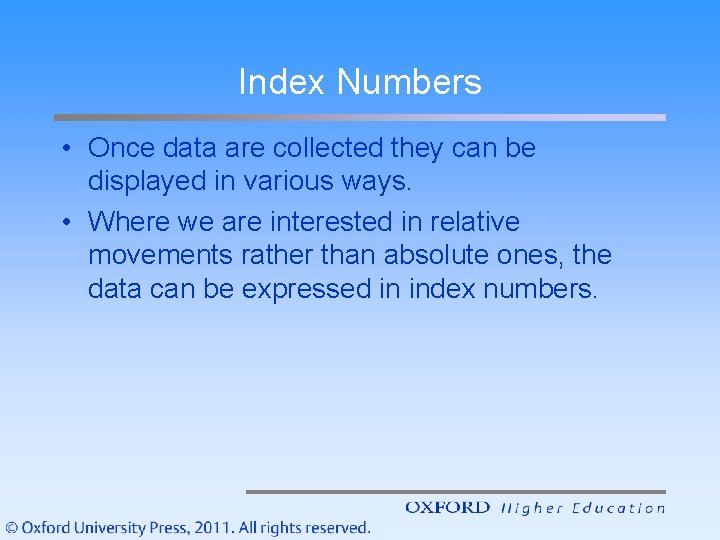 Index Numbers

• Once data are collected they can be displayed in various ways.

• Where we are interested in relative movements rather than absolute ones, the data can be expressed in index numbers.

OXFORD Higher Education

© Oxford University Press, 2011. All rights reserved.